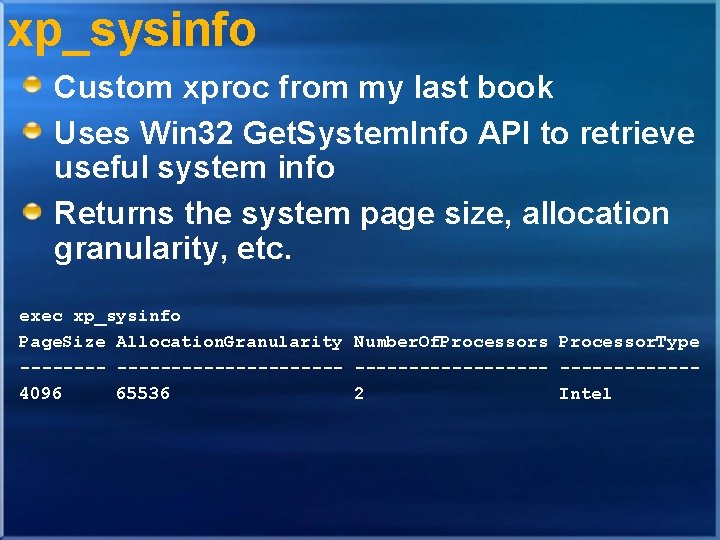 xp_sysinfo

Custom xproc from my last book

Uses Win32 GetSystemInfo API to retrieve useful system info

Returns the system page size, allocation granularity, etc.

exec xp_sysinfo

| PageSize | AllocationGranularity | NumberOfProcessors | ProcessorType |
|---|---|---|---|
| 4096 | 65536 | 2 | Intel |